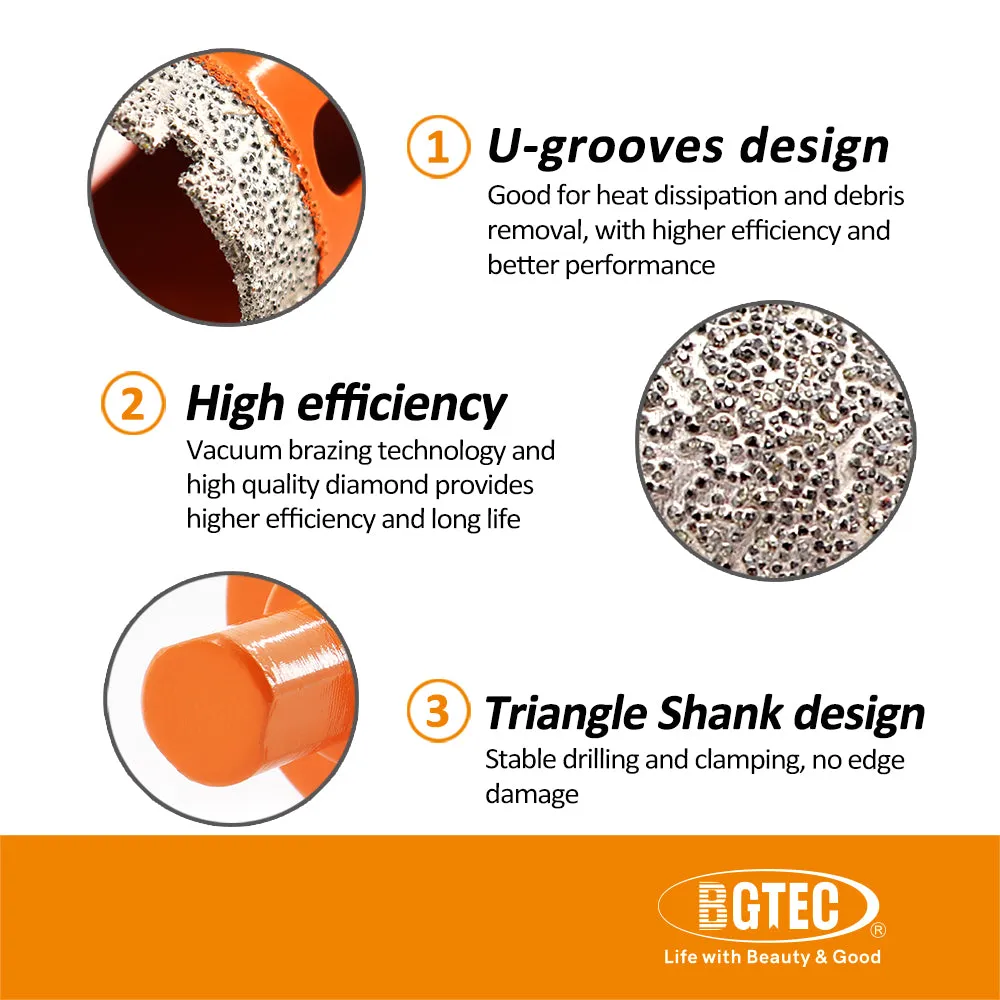 1 U-grooves design
Good for heat dissipation and debris removal, with higher efficiency and better performance

2 High efficiency
Vacuum brazing technology and high quality diamond provides higher efficiency and long life

3 Triangle Shank design
Stable drilling and clamping, no edge damage

BGTEC®
Life with Beauty & Good